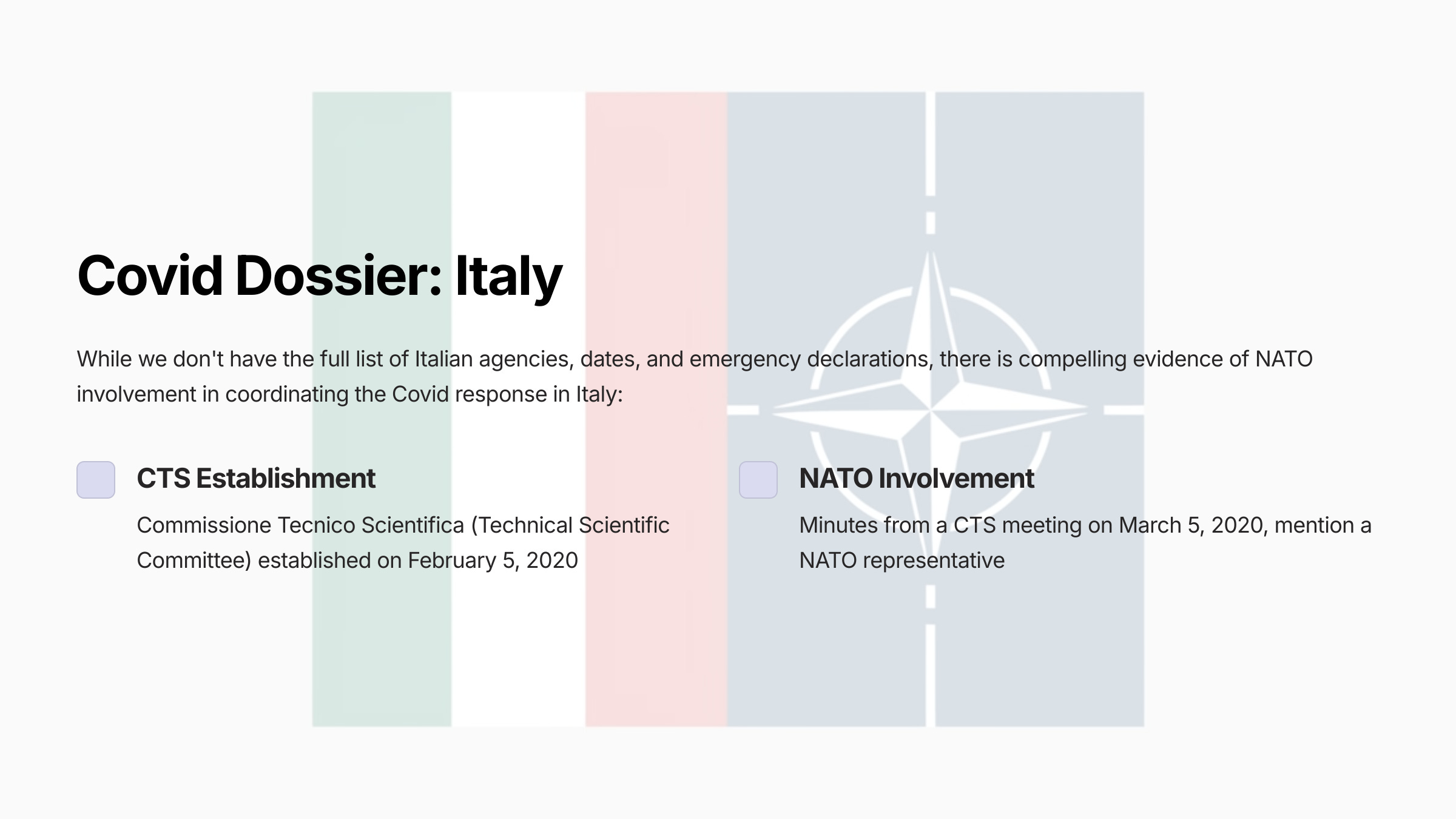 Covid Dossier: Italy

While we don't have the full list of Italian agencies, dates, and emergency declarations, there is compelling evidence of NATO involvement in coordinating the Covid response in Italy:

CTS Establishment

Commissione Tecnico Scientifica (Technical Scientific Committee) established on February 5, 2020

NATO Involvement

Minutes from a CTS meeting on March 5, 2020, mention a NATO representative